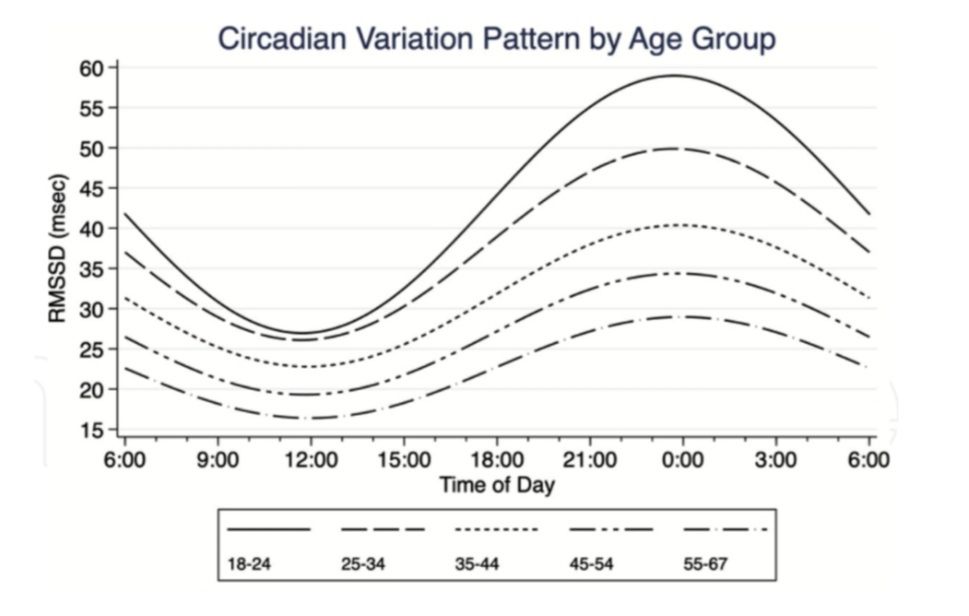 Circadian Variation Pattern by Age Group

RMSSD (msec)

60
55
50
45
40
35
30
25
20
15

6:00 9:00 12:00 15:00 18:00 21:00 0:00 3:00 6:00

Time of Day

18-24 25-34 35-44 45-54 55-67